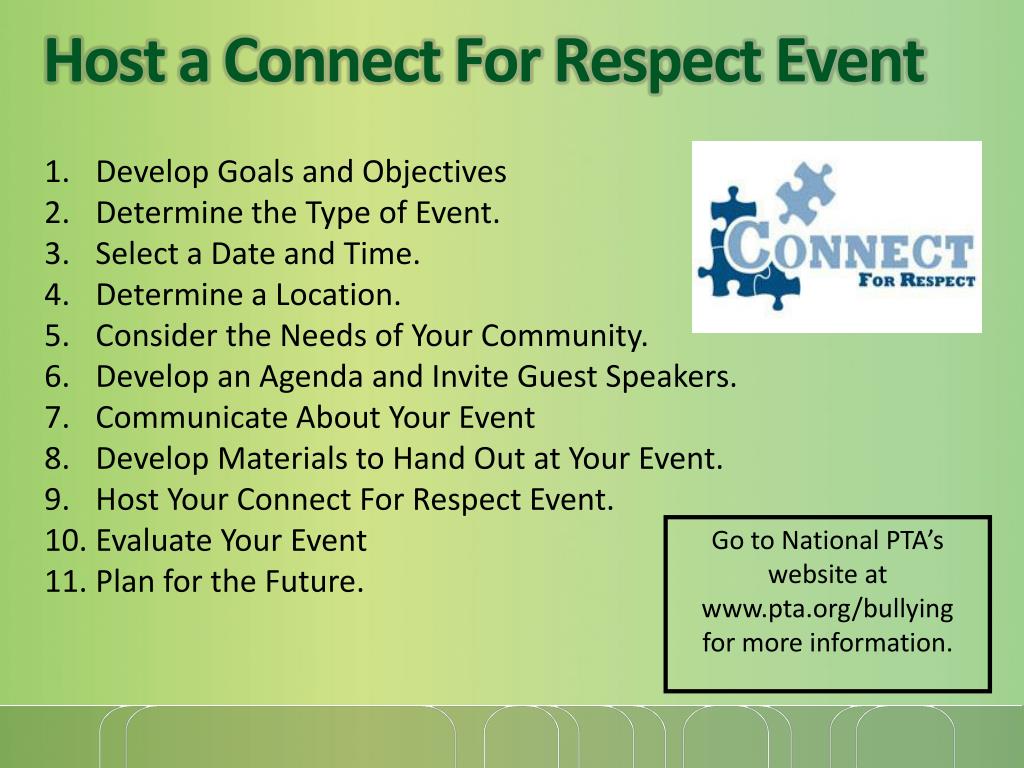 Host a Connect For Respect Event

1. Develop Goals and Objectives
2. Determine the Type of Event.
3. Select a Date and Time.
4. Determine a Location.
5. Consider the Needs of Your Community.
6. Develop an Agenda and Invite Guest Speakers.
7. Communicate About Your Event
8. Develop Materials to Hand Out at Your Event.
9. Host Your Connect For Respect Event.
10. Evaluate Your Event
11. Plan for the Future.

CONNECT
FOR RESPECT

Go to National PTA's website at www.pta.org/bullying for more information.